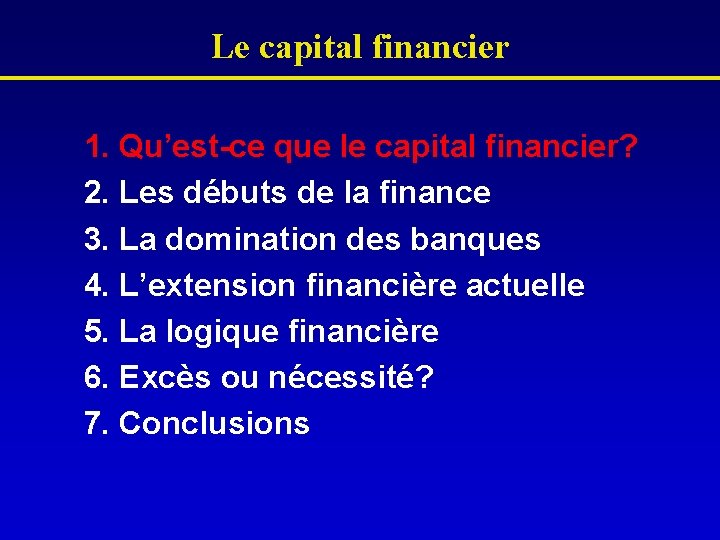 Le capital financier

1. Qu’est-ce que le capital financier?
2. Les débuts de la finance
3. La domination des banques
4. L’extension financière actuelle
5. La logique financière
6. Excès ou nécessité?
7. Conclusions